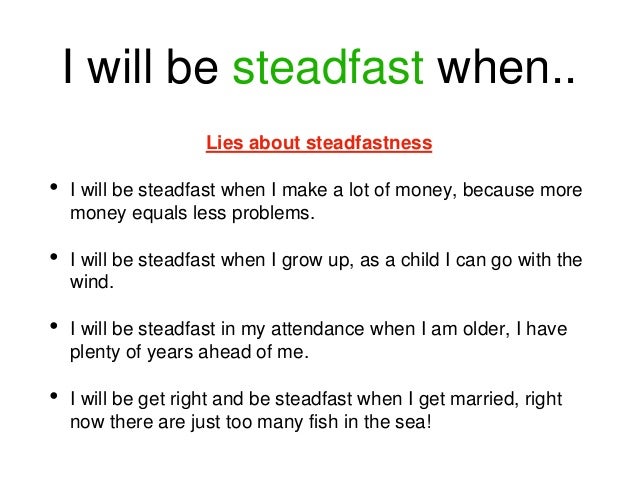 I will be steadfast when..

Lies about steadfastness

• I will be steadfast when I make a lot of money, because more money equals less problems.

• I will be steadfast when I grow up, as a child I can go with the wind.

• I will be steadfast in my attendance when I am older, I have plenty of years ahead of me.

• I will be get right and be steadfast when I get married, right now there are just too many fish in the sea!